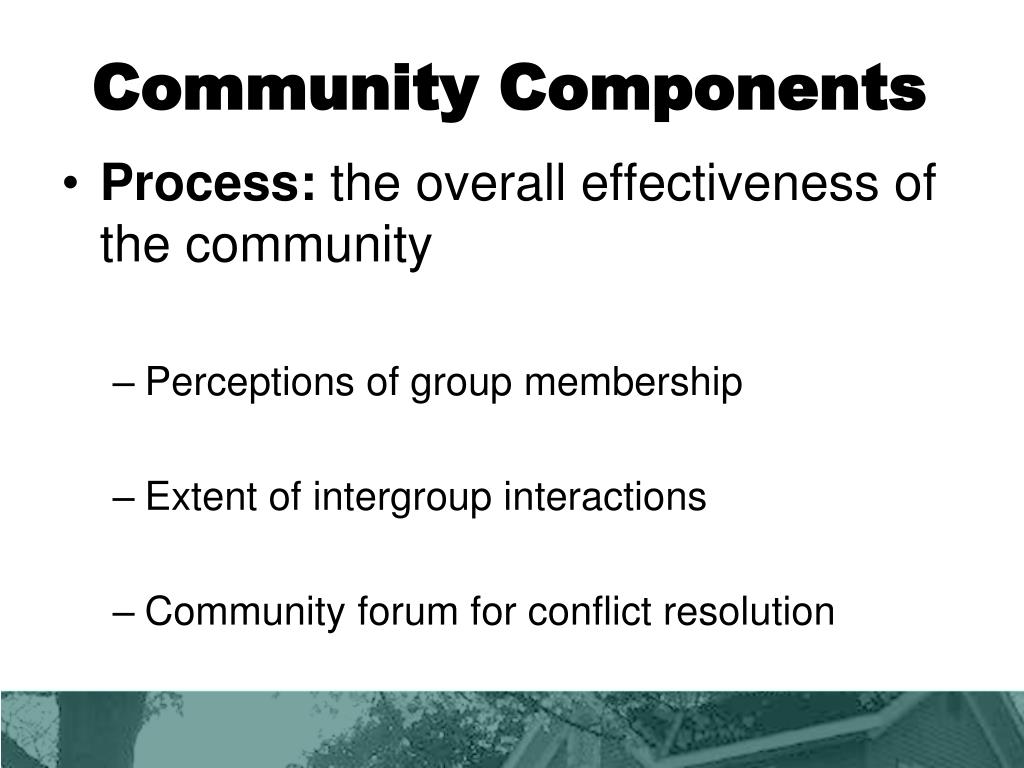 Community Components

• Process: the overall effectiveness of the community

– Perceptions of group membership

– Extent of intergroup interactions

– Community forum for conflict resolution